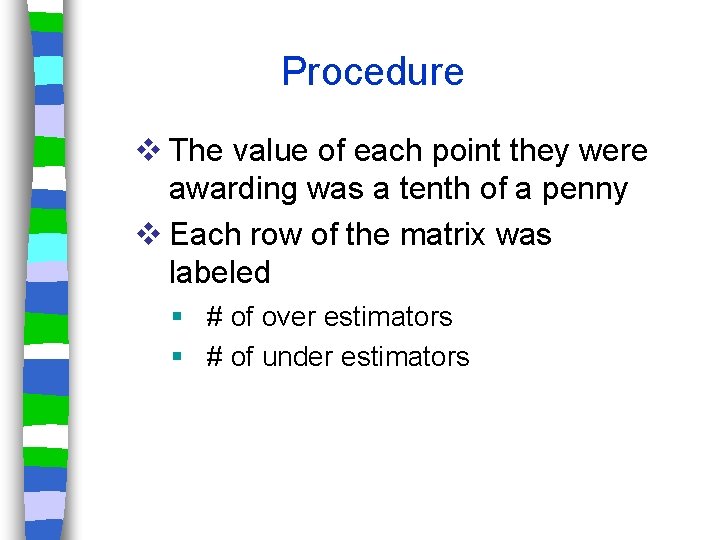 Procedure

❖ The value of each point they were awarding was a tenth of a penny

❖ Each row of the matrix was labeled

▪ # of over estimators

▪ # of under estimators